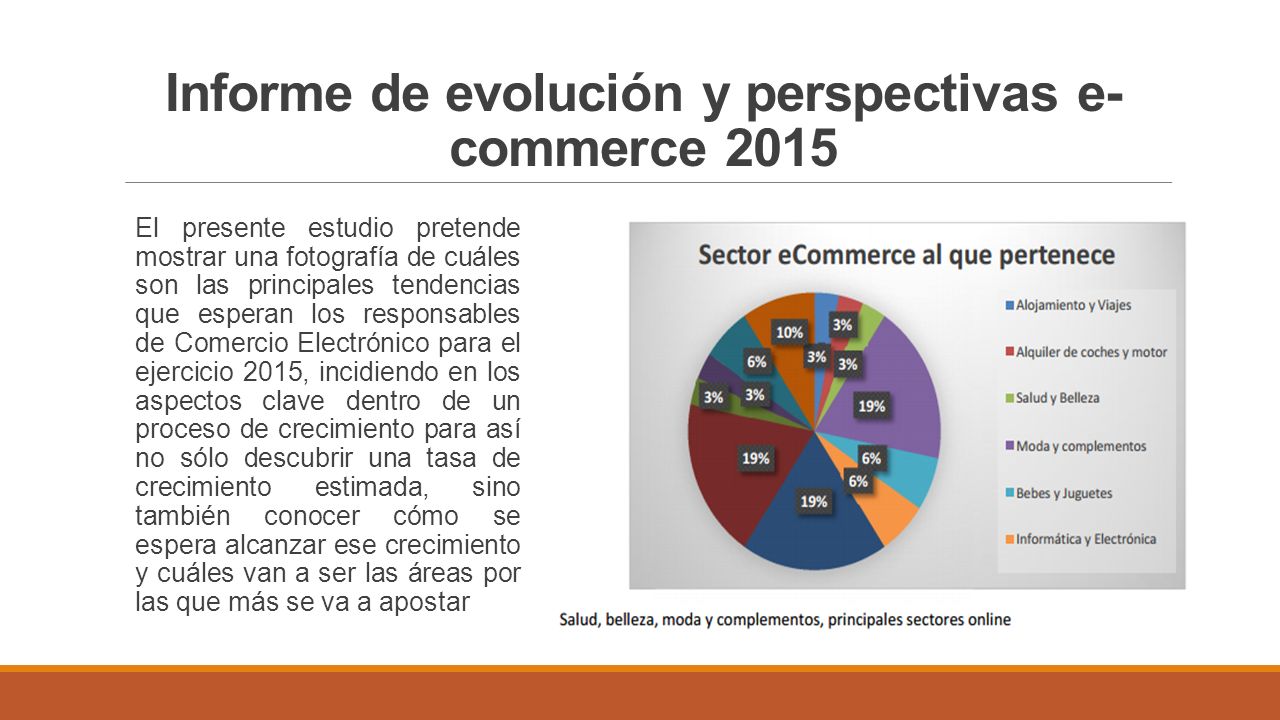 Informe de evolución y perspectivas e-commerce 2015

El presente estudio pretende mostrar una fotografía de cuáles son las principales tendencias que esperan los responsables de Comercio Electrónico para el ejercicio 2015, incidiendo en los aspectos clave dentro de un proceso de crecimiento para así no sólo descubrir una tasa de crecimiento estimada, sino también conocer cómo se espera alcanzar ese crecimiento y cuáles van a ser las áreas por las que más se va a apostar

Sector eCommerce al que pertenece

3%
3%
3%
19%
6%
6%
19%
19%
3%
3%
6%
10%

Alojamiento y Viajes
Alquiler de coches y motor
Salud y Belleza
Moda y complementos
Bebes y Juguetes
Informática y Electrónica

Salud, belleza, moda y complementos, principales sectores online